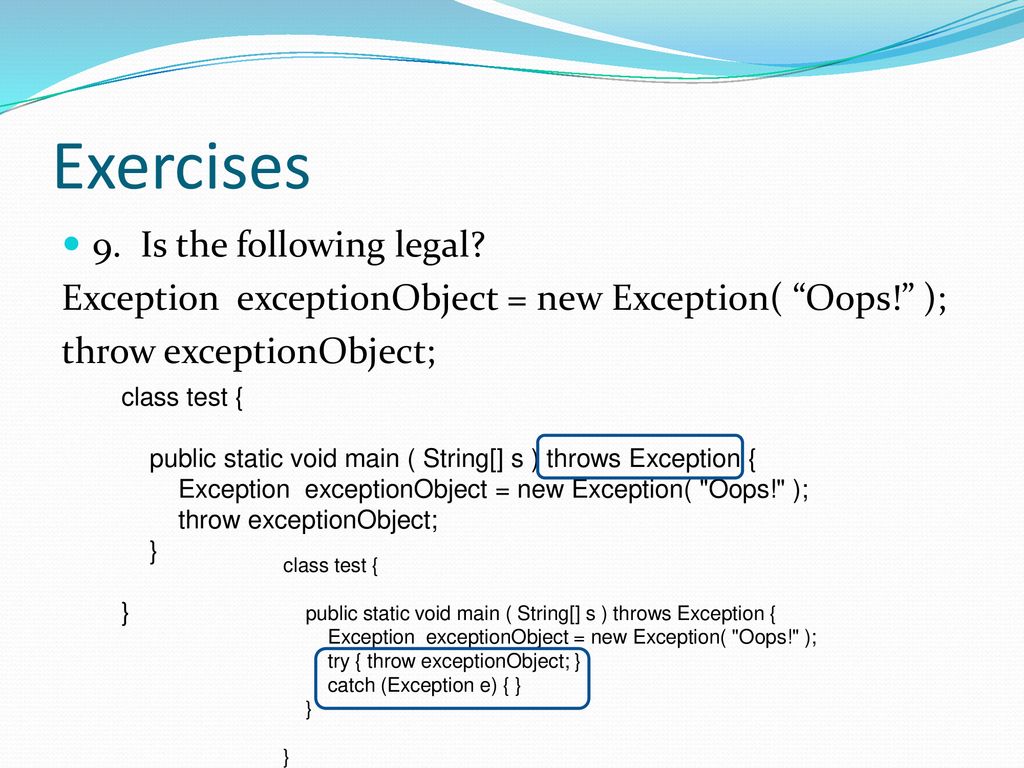 Exercises

9. Is the following legal?
Exception exceptionObject = new Exception( “Oops!” );
throw exceptionObject;

class test {

public static void main ( String[] s ) throws Exception {
Exception exceptionObject = new Exception( "Oops!" );
throw exceptionObject;
}

}

class test {

public static void main ( String[] s ) throws Exception {
Exception exceptionObject = new Exception( "Oops!" );
try { throw exceptionObject; }
catch (Exception e) { }
}

}